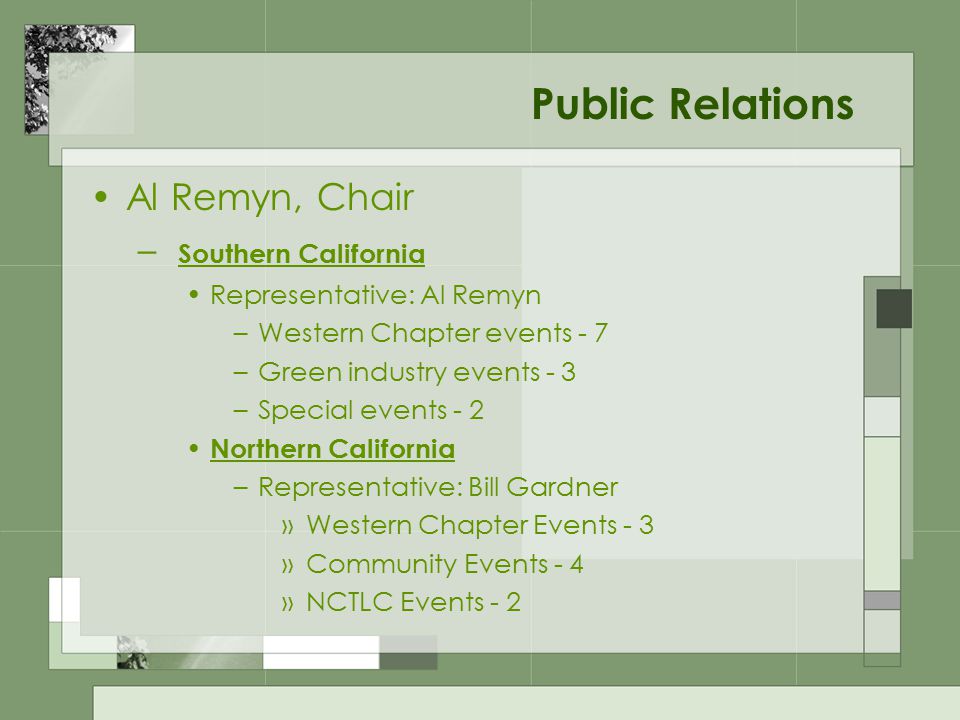 Public Relations

• Al Remyn, Chair

– Southern California

• Representative: Al Remyn

– Western Chapter events - 7

– Green industry events - 3

– Special events - 2

• Northern California

– Representative: Bill Gardner

» Western Chapter Events - 3

» Community Events - 4

» NCTLC Events - 2